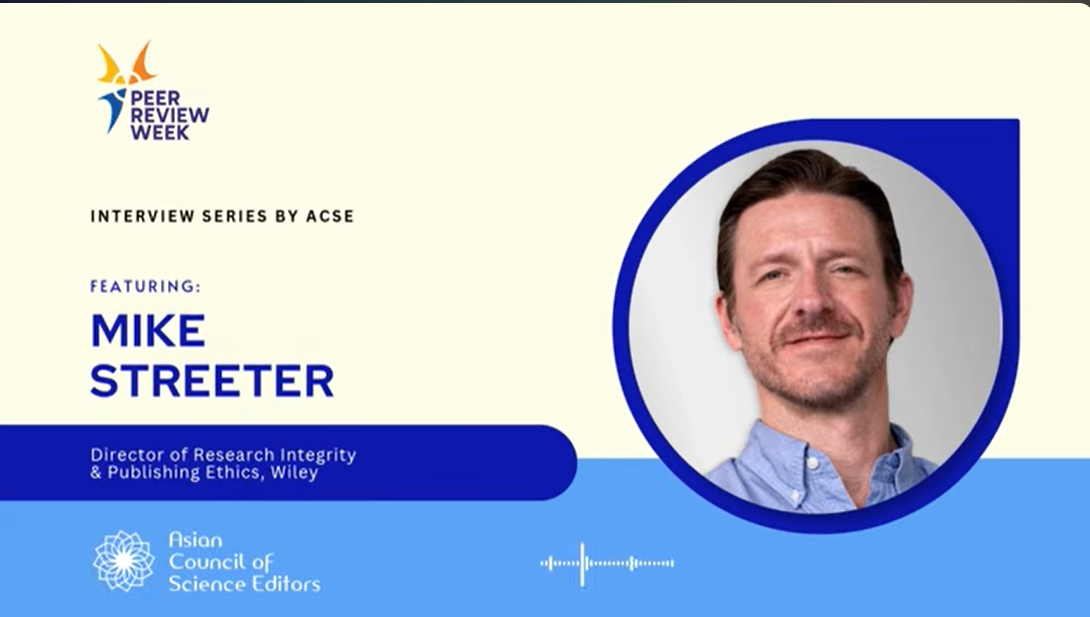 PEER
REVIEW
WEEK

INTERVIEW SERIES BY ACSE

FEATURING:

MIKE
STREETER

Director of Research Integrity & Publishing Ethics, Wiley

Asian
Council of
Science Editors